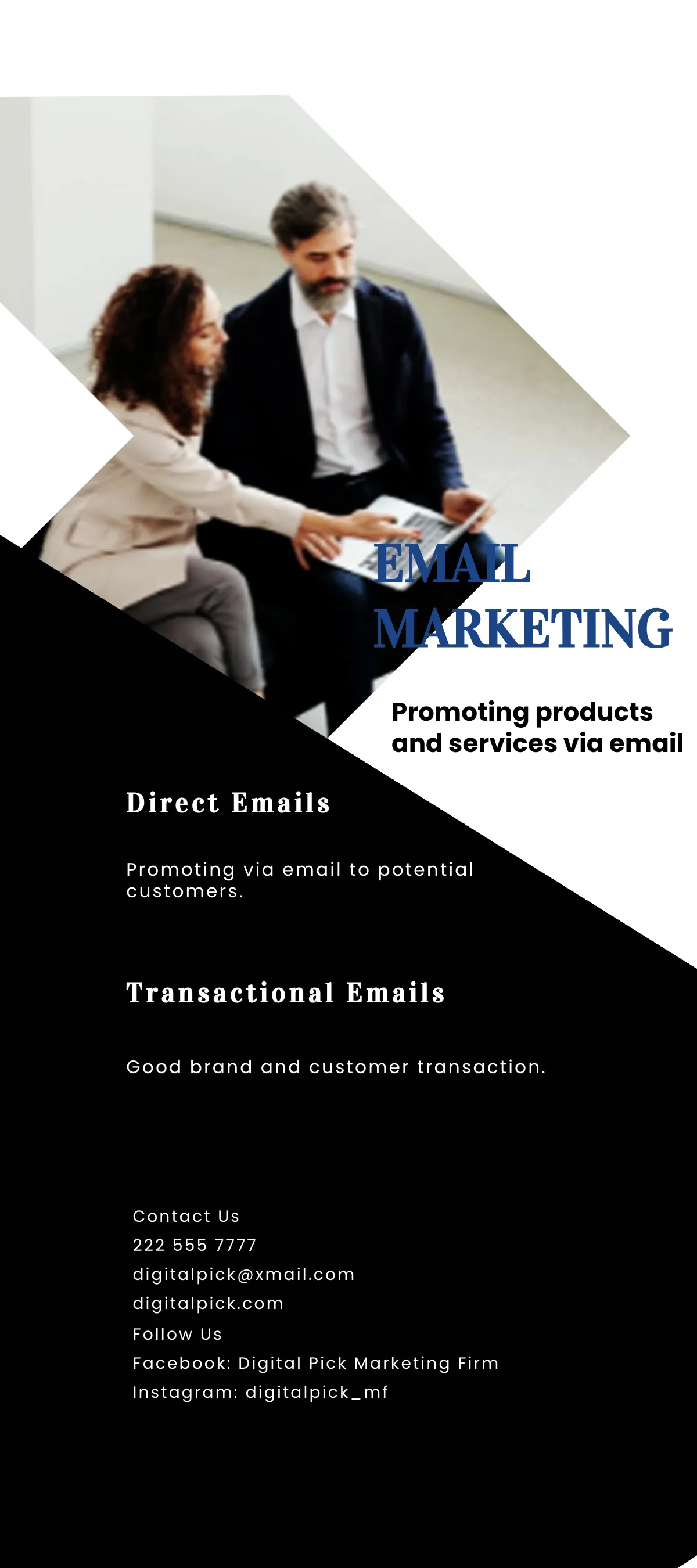 EMAIL MARKETING

Promoting products and services via email

Direct Emails

Promoting via email to potential customers.

Transactional Emails

Good brand and customer transaction.

Contact Us
222 555 7777
digitalpick@xmail.com
digitalpick.com
Follow Us
Facebook: Digital Pick Marketing Firm
Instagram: digitalpick_mf